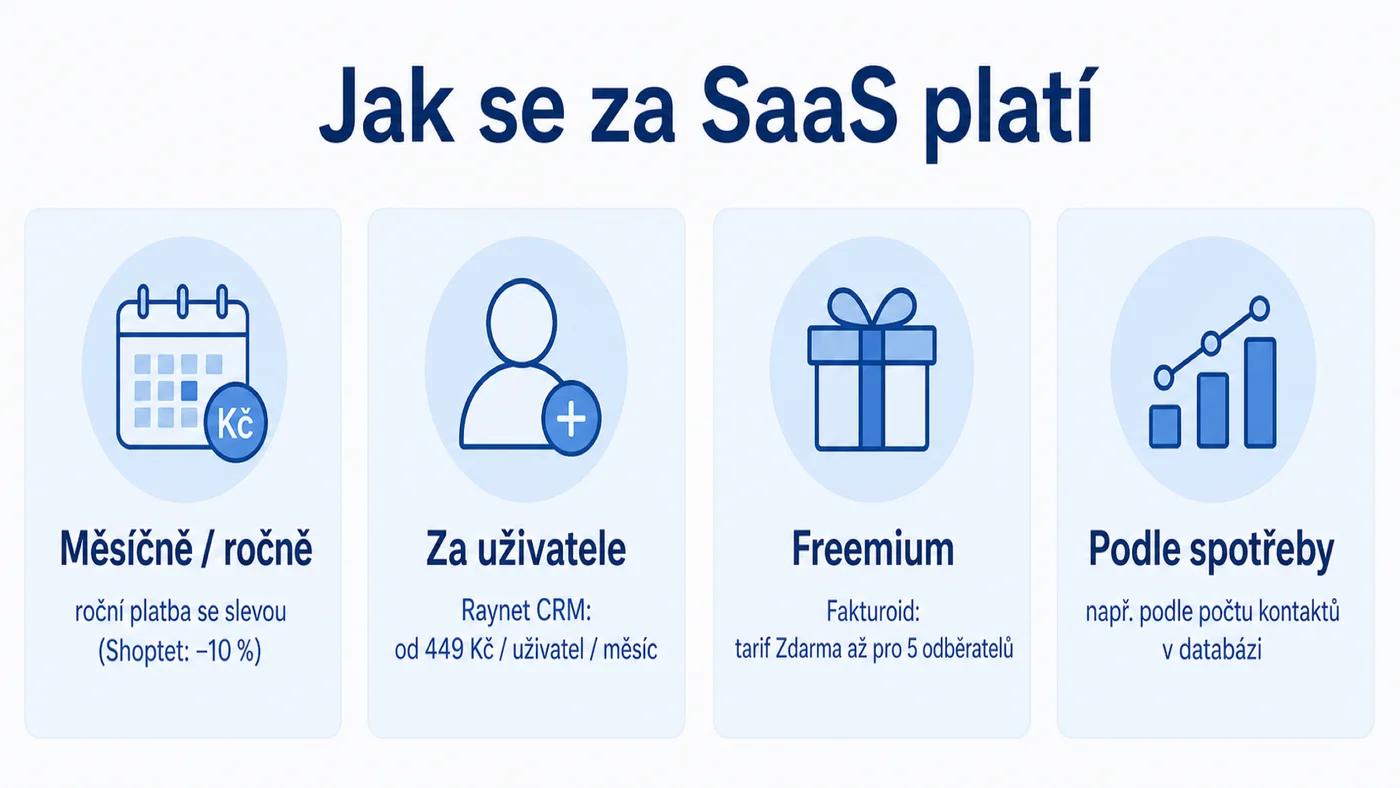 Jak se za SaaS platí

Kč

Měsíčně / ročně

roční platba se slevou (Shoptet: −10 %)

Za uživatele

Raynet CRM: od 449 Kč / uživatel / měsíc

Freemium

Fakturoid: tarif Zdarma až pro 5 odběratelů

Podle spotřeby

např. podle počtu kontaktů v databázi